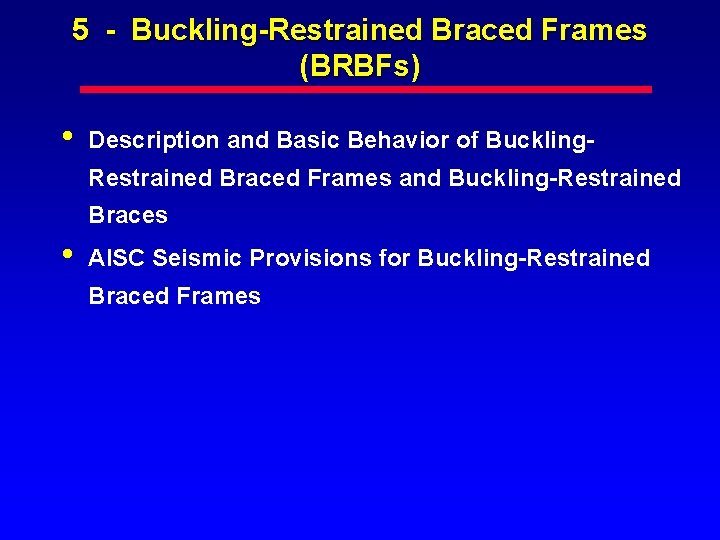 5 - Buckling-Restrained Braced Frames (BRBFs)

• Description and Basic Behavior of Buckling-Restrained Braced Frames and Buckling-Restrained Braces

• AISC Seismic Provisions for Buckling-Restrained Braced Frames